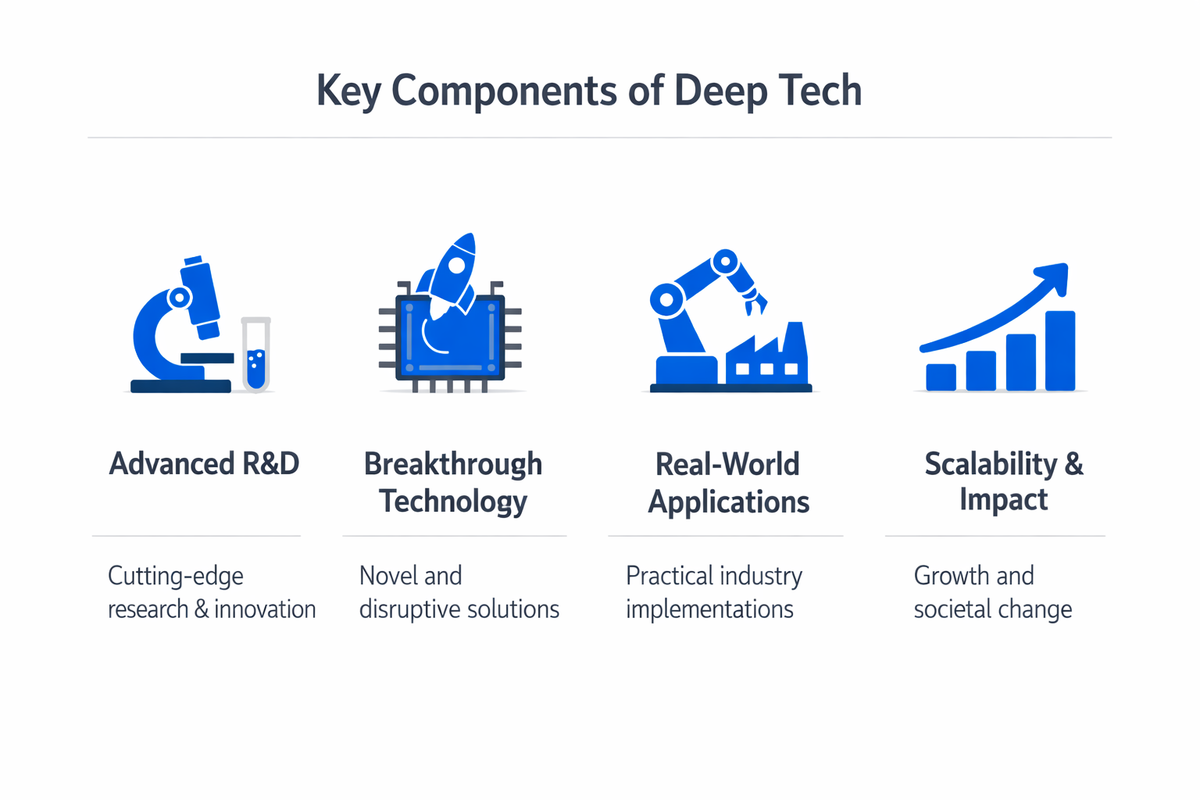 Key Components of Deep Tech

Advanced R&D

Cutting-edge research & innovation

Breakthrough Technology

Novel and disruptive solutions

Real-World Applications

Practical industry implementations

Scalability & Impact

Growth and societal change